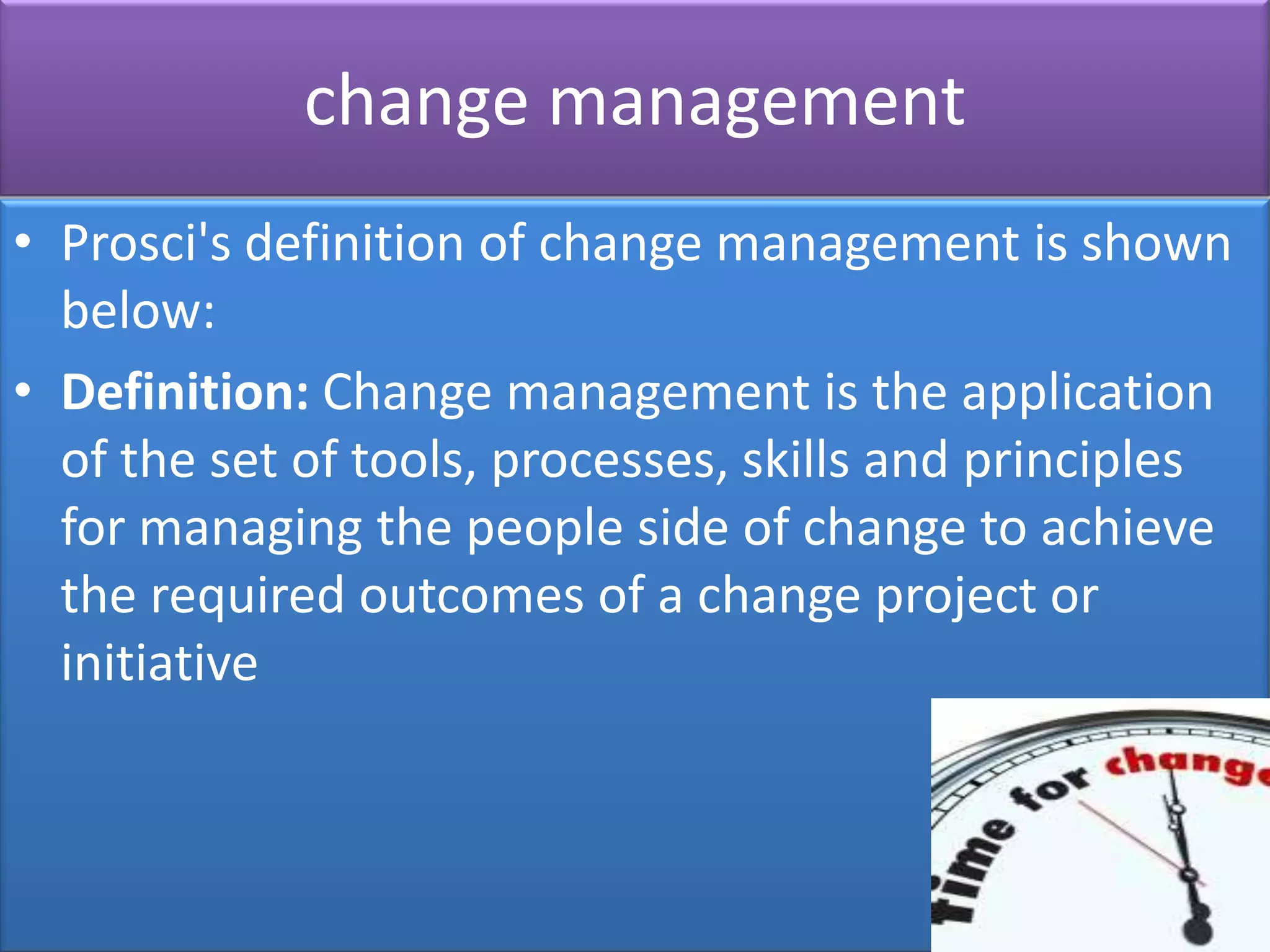 change management

• Prosci's definition of change management is shown below:

• **Definition:** Change management is the application of the set of tools, processes, skills and principles for managing the people side of change to achieve the required outcomes of a change project or initiative

time for change